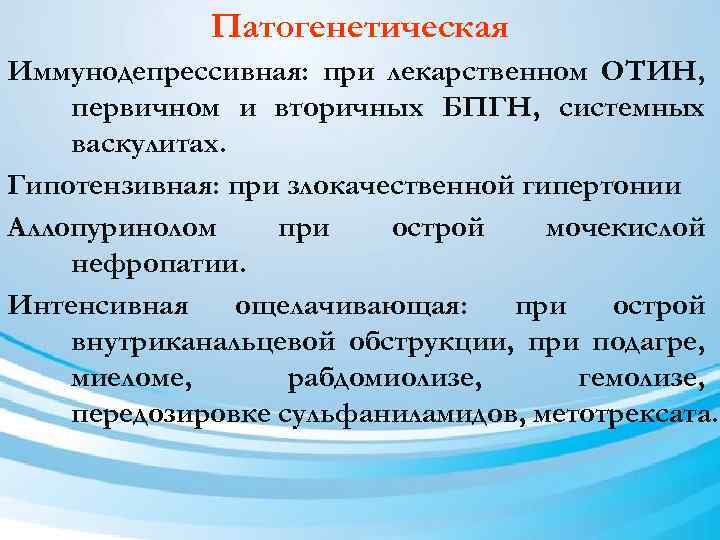 Патогенетическая

Иммунодепрессивная: при лекарственном ОТИН, первичном и вторичных БПГН, системных васкулитах.

Гипотензивная: при злокачественной гипертонии

Аллопуринолом при острой мочекислой нефропатии.

Интенсивная ощелачивающая: при острой внутриканальцевой обструкции, при подагре, миеломе, рабдомиолизе, гемолизе, передозировке сульфаниламидов, метотрексата.